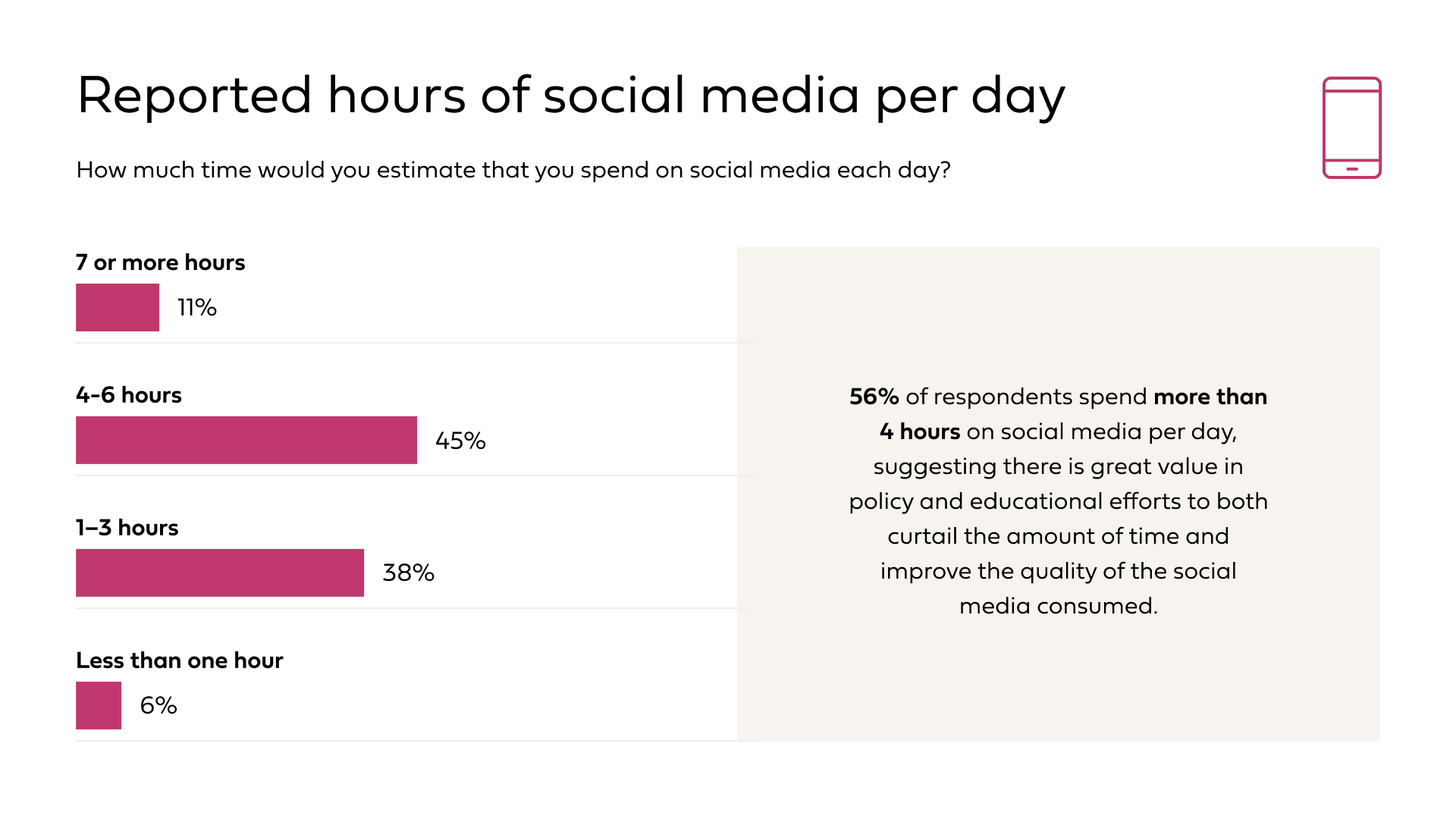 Reported hours of social media per day

How much time would you estimate that you spend on social media each day?

7 or more hours
11%

4-6 hours
45%

1–3 hours
38%

Less than one hour
6%

56% of respondents spend more than 4 hours on social media per day, suggesting there is great value in policy and educational efforts to both curtail the amount of time and improve the quality of the social media consumed.